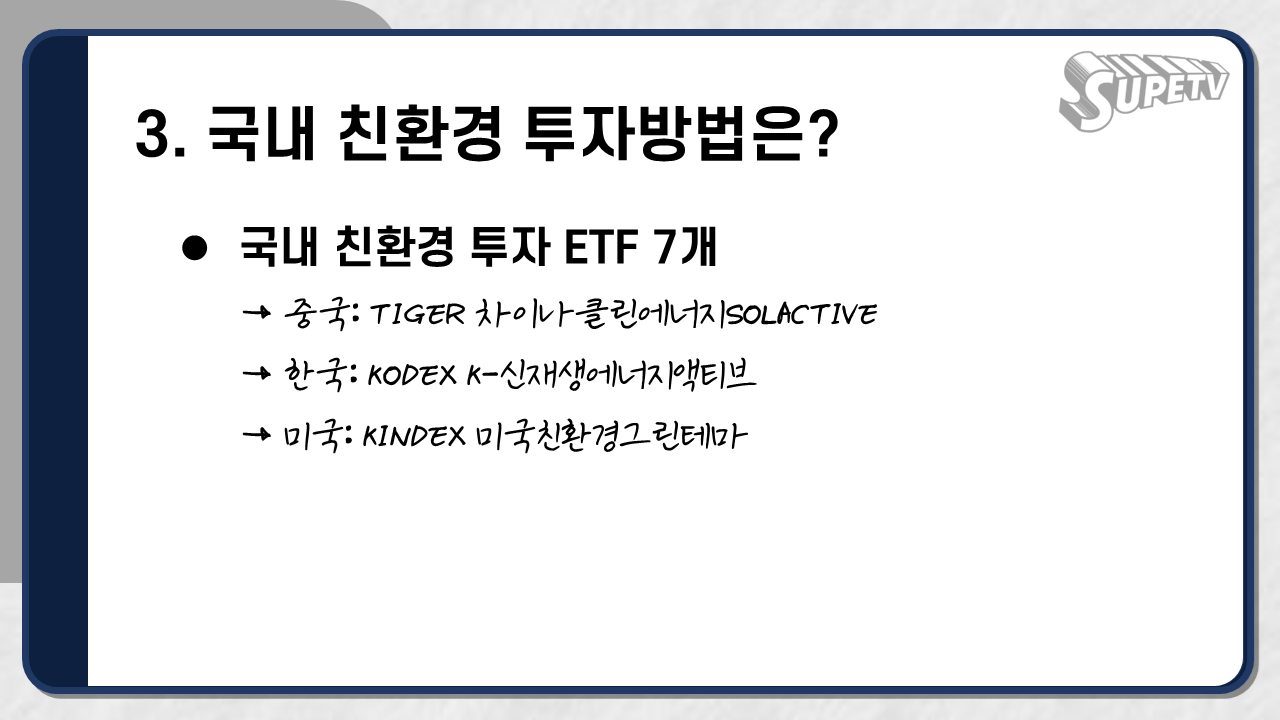 SUPETV

3. 국내 친환경 투자방법은?

● 국내 친환경 투자 ETF 7개

→ 중국: TIGER 차이나클린에너지SOLACTIVE

→ 한국: KODEX K-신재생에너지액티브

→ 미국: KINDEX 미국친환경그린테마